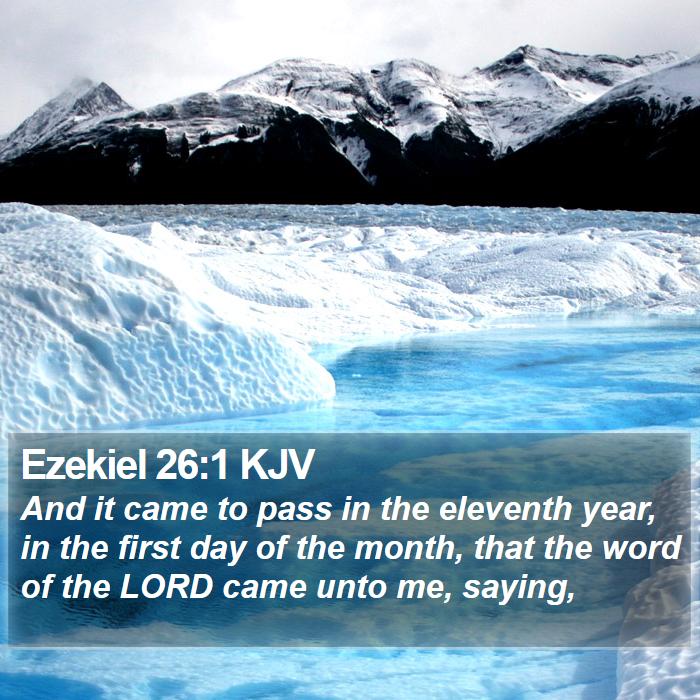 Ezekiel 26:1 KJV

And it came to pass in the eleventh year, in the first day of the month, that the word of the LORD came unto me, saying,